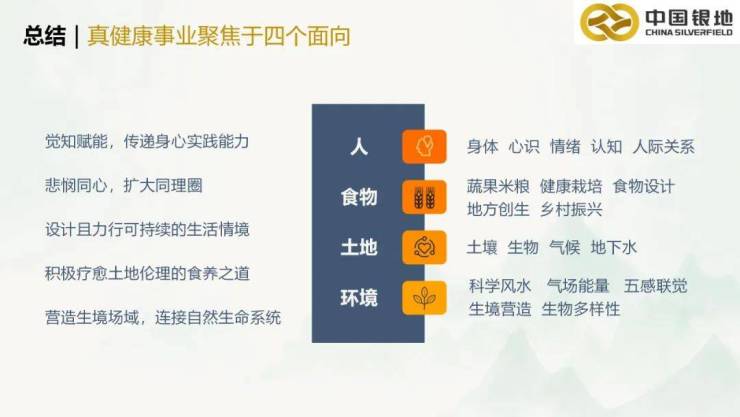 总结 | 真健康事业聚焦于四个面向

中国银地
CHINA SILVERFIELD

觉知赋能，传递身心实践能力

悲悯同心，扩大同理圈

设计且力行可持续的生活情境

积极疗愈土地伦理的食养之道

营造生境场域，连接自然生命系统

人

食物

土地

环境

身体 心识 情绪 认知 人际关系

蔬果米粮 健康栽培 食物设计 地方创生 乡村振兴

土壤 生物 气候 地下水

科学风水 气场能量 五感联觉 生境营造 生物多样性